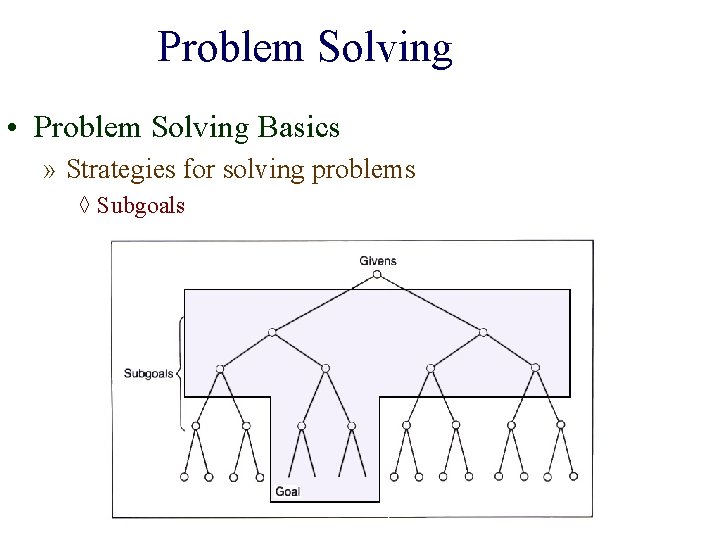 Problem Solving

• Problem Solving Basics
» Strategies for solving problems
◊ Subgoals

Givens

Subgoals

Goal